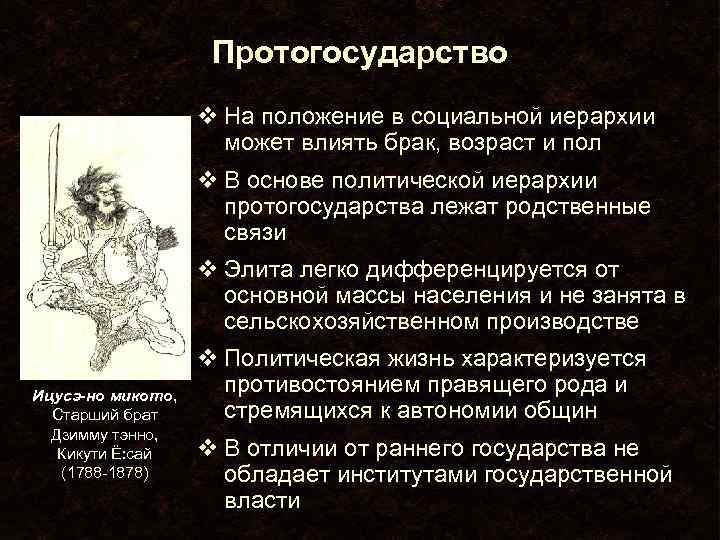 Протогосударство

❖ На положение в социальной иерархии может влиять брак, возраст и пол

❖ В основе политической иерархии протогосударства лежат родственные связи

❖ Элита легко дифференцируется от основной массы населения и не занята в сельскохозяйственном производстве

❖ Политическая жизнь характеризуется противостоянием правящего рода и стремящихся к автономии общин

❖ В отличии от раннего государства не обладает институтами государственной власти

Ицусэ-но микото, Старший брат Дзимму тэнно, Кикути Ё:сай (1788-1878)